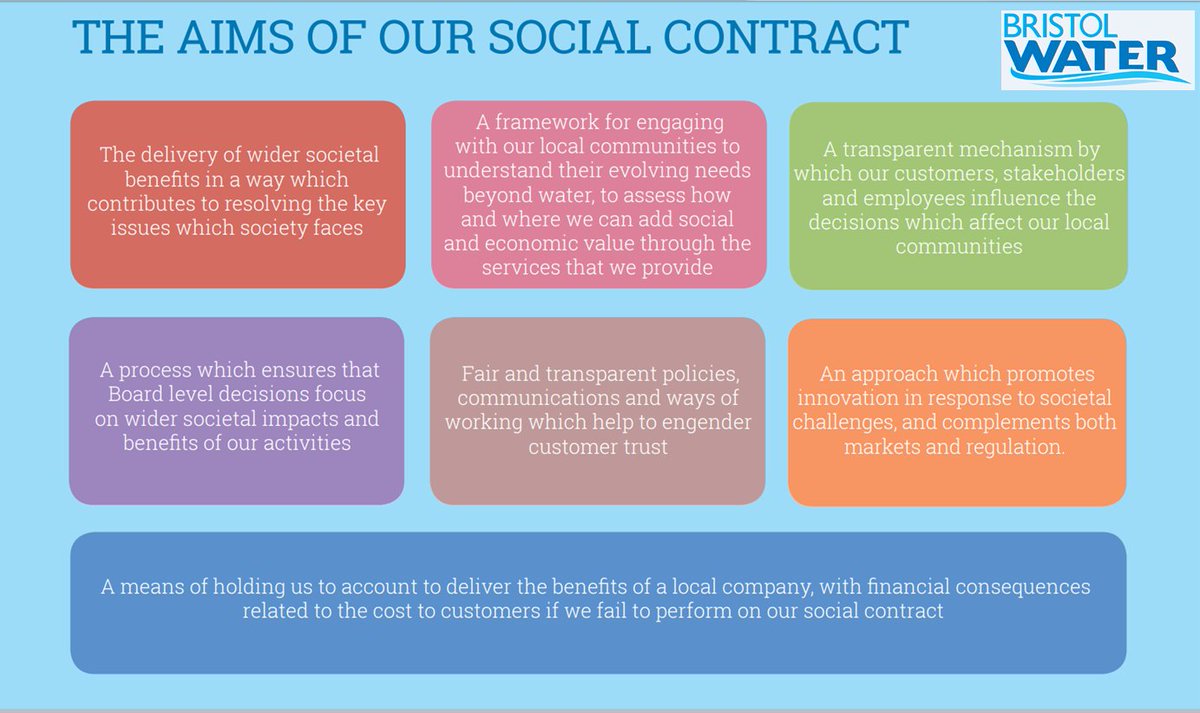 THE AIMS OF OUR SOCIAL CONTRACT

BRISTOL WATER

The delivery of wider societal benefits in a way which contributes to resolving the key issues which society faces

A framework for engaging with our local communities to understand their evolving needs beyond water, to assess how and where we can add social and economic value through the services that we provide

A transparent mechanism by which our customers, stakeholders and employees influence the decisions which affect our local communities

A process which ensures that Board level decisions focus on wider societal impacts and benefits of our activities

Fair and transparent policies, communications and ways of working which help to engender customer trust

An approach which promotes innovation in response to societal challenges, and complements both markets and regulation.

A means of holding us to account to deliver the benefits of a local company, with financial consequences related to the cost to customers if we fail to perform on our social contract